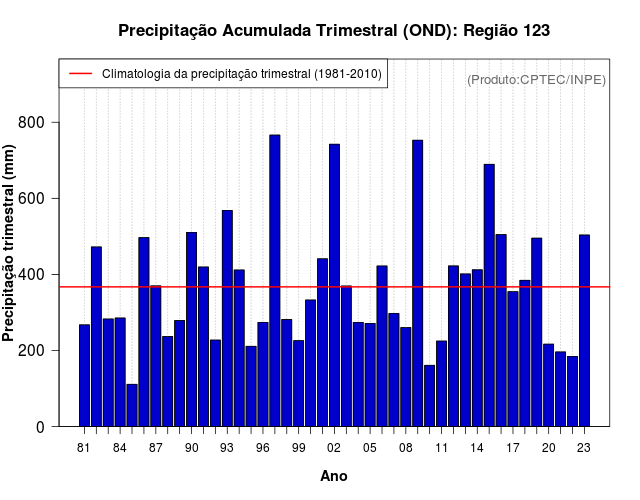 Precipitação Acumulada Trimestral (OND): Região 123

Climatologia da precipitação trimestral (1981-2010)

(Produto:CPTEC/INPE)

Precipitação trimestral (mm)

800
600
400
200
0

81 84 87 90 93 96 99 02 05 08 11 14 17 20 23

Ano